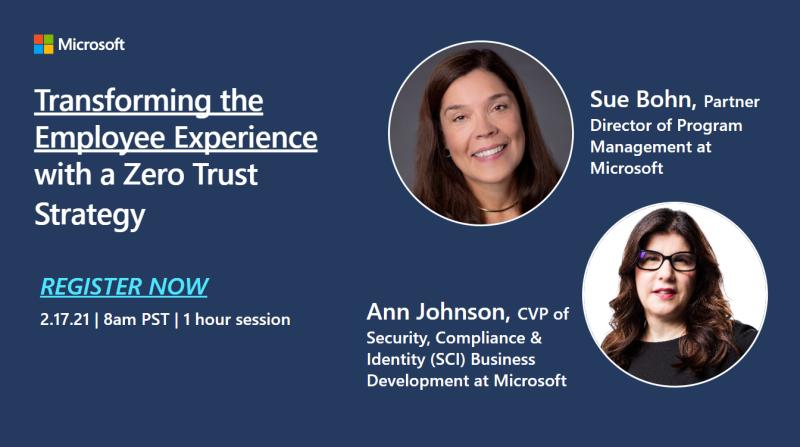 Microsoft

Transforming the Employee Experience with a Zero Trust Strategy

REGISTER NOW

2.17.21 | 8am PST | 1 hour session

Sue Bohn, Partner Director of Program Management at Microsoft

Ann Johnson, CVP of Security, Compliance & Identity (SCI) Business Development at Microsoft